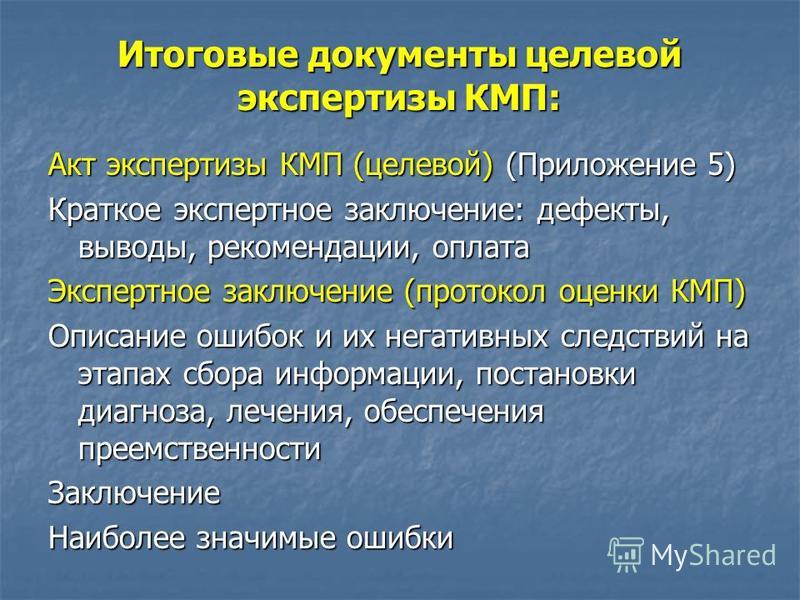 Итоговые документы целевой экспертизы КМП:

Акт экспертизы КМП (целевой) (Приложение 5)

Краткое экспертное заключение: дефекты, выводы, рекомендации, оплата

Экспертное заключение (протокол оценки КМП)

Описание ошибок и их негативных следствий на этапах сбора информации, постановки диагноза, лечения, обеспечения преемственности

Заключение

Наиболее значимые ошибки

MyShared